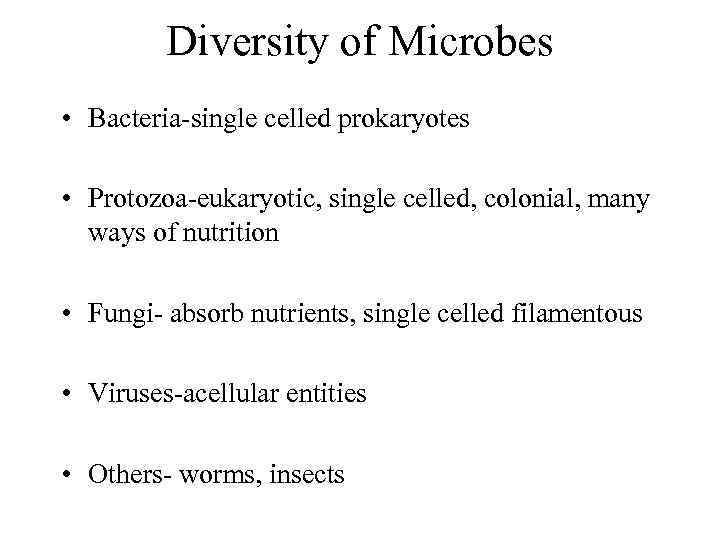 Diversity of Microbes

• Bacteria-single celled prokaryotes

• Protozoa-eukaryotic, single celled, colonial, many ways of nutrition

• Fungi- absorb nutrients, single celled filamentous

• Viruses-acellular entities

• Others- worms, insects